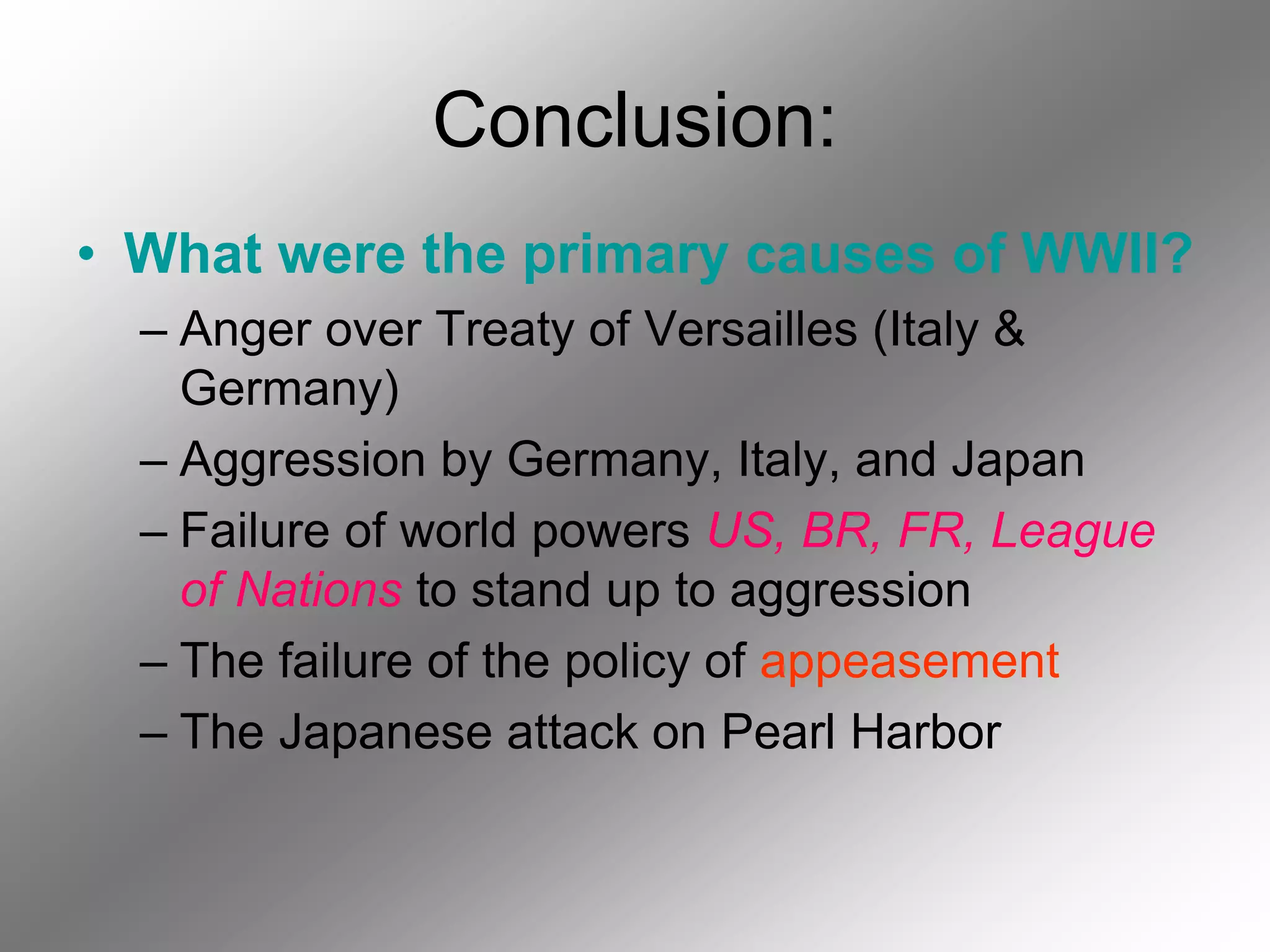 Conclusion:

• What were the primary causes of WWII?
– Anger over Treaty of Versailles (Italy & Germany)
– Aggression by Germany, Italy, and Japan
– Failure of world powers US, BR, FR, League of Nations to stand up to aggression
– The failure of the policy of appeasement
– The Japanese attack on Pearl Harbor